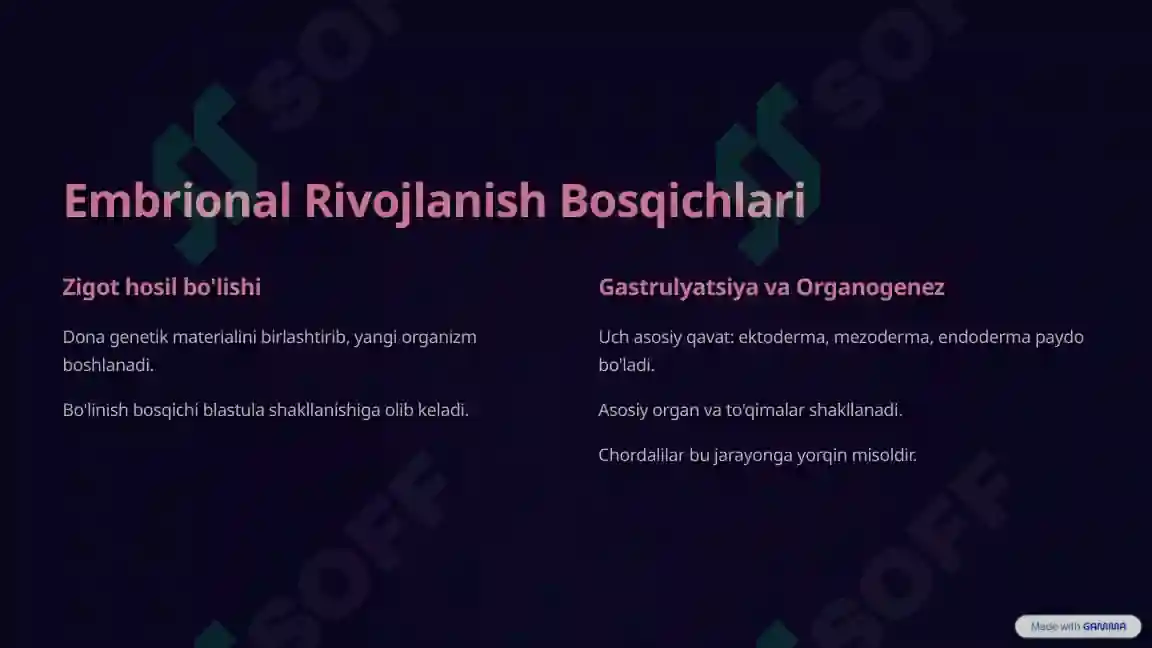 SOFF

SOFF

Embrional Rivojlanish Bosqichlari

Zigot hosil bo'lishi

Dona genetik materialini birlashtirib, yangi organizm boshlanadi.

Bo'linish bosqichi blastula shakllanishiga olib keladi.

Gastrulyatsiya va Organogenez

Uch asosiy qavat: ektoderma, mezoderma, endoderma paydo bo'ladi.

Asosiy organ va to'qimalar shakllanadi.

Chordalilar bu jarayonga yorqin misoldir.

SOFF

SOFF

Made with GAMMA